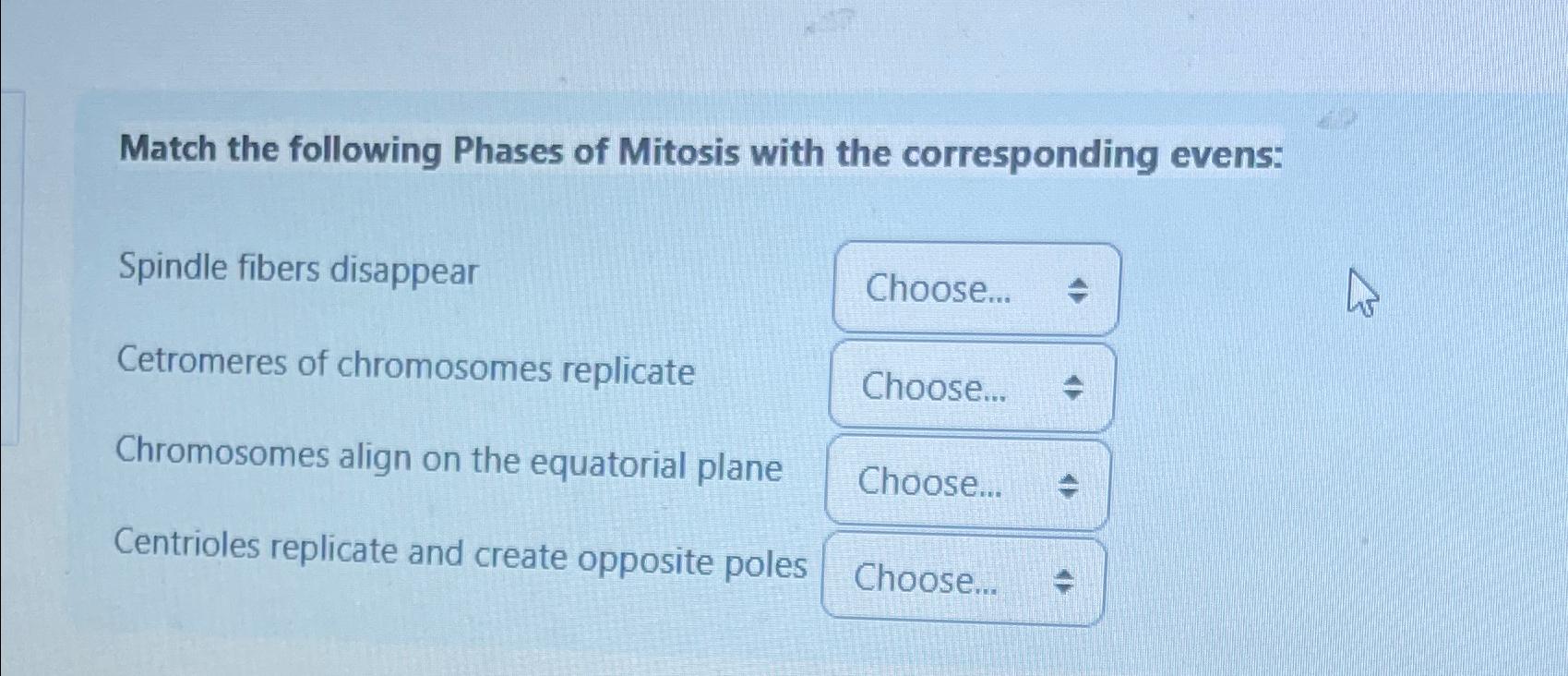 Match the following Phases of Mitosis with the corresponding evens:

Spindle fibers disappear Choose...

Cetromeres of chromosomes replicate Choose...

Chromosomes align on the equatorial plane Choose...

Centrioles replicate and create opposite poles Choose...